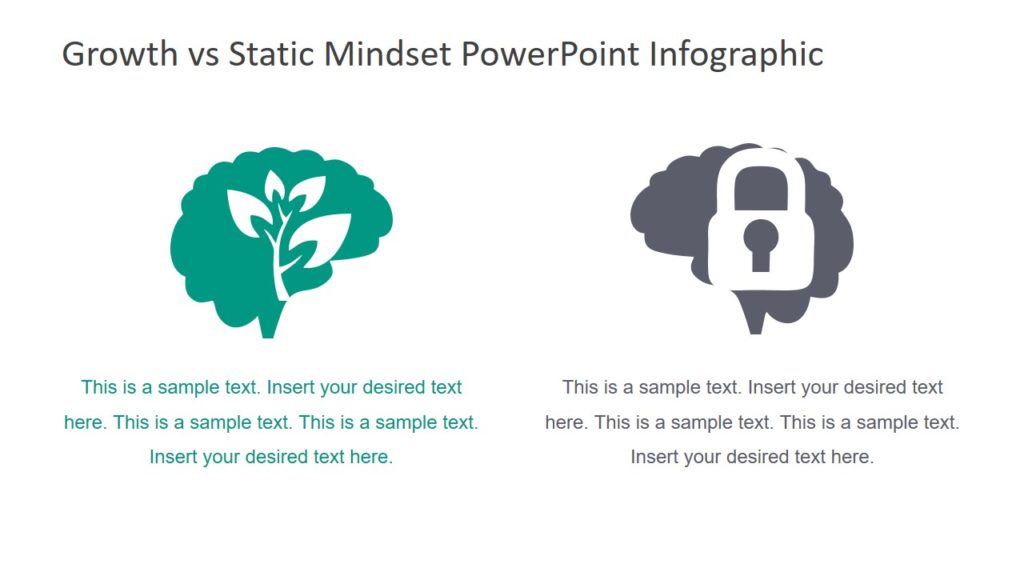 Growth vs Static Mindset PowerPoint Infographic

This is a sample text. Insert your desired text here. This is a sample text. This is a sample text. Insert your desired text here.

This is a sample text. Insert your desired text here. This is a sample text. This is a sample text. Insert your desired text here.